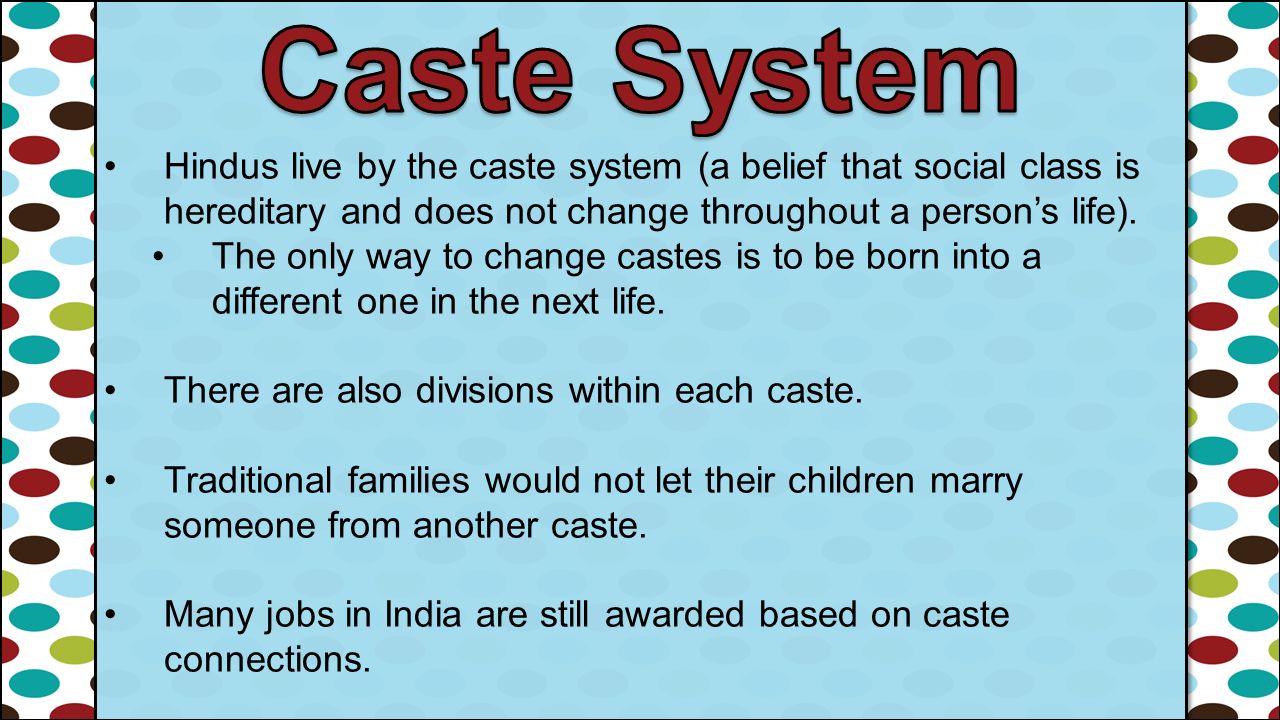 Caste System

• Hindus live by the caste system (a belief that social class is hereditary and does not change throughout a person's life).
  • The only way to change castes is to be born into a different one in the next life.

• There are also divisions within each caste.

• Traditional families would not let their children marry someone from another caste.

• Many jobs in India are still awarded based on caste connections.